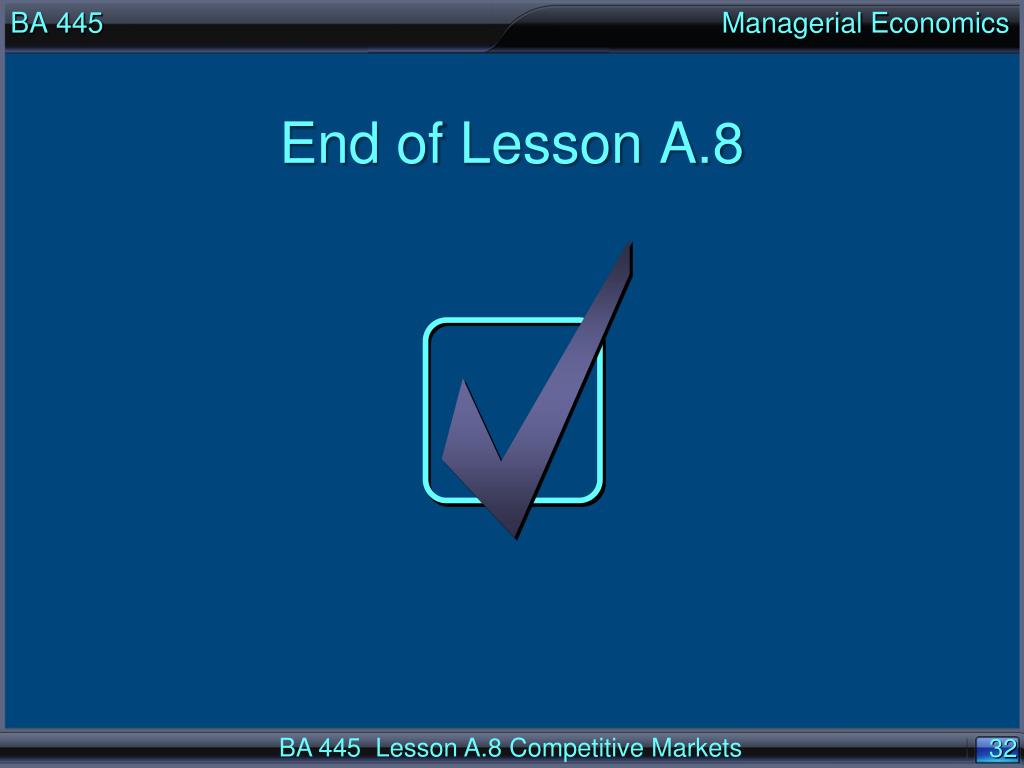 BA 445

Managerial Economics

End of Lesson A.8

BA 445 Lesson A.8 Competitive Markets

32